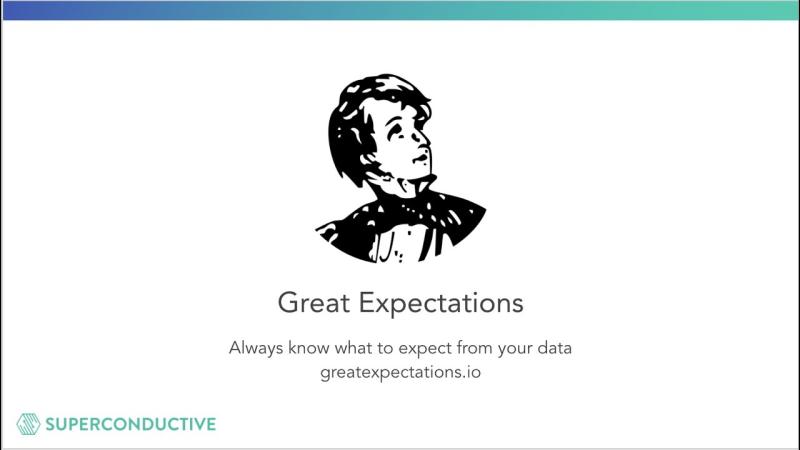 Great Expectations

Always know what to expect from your data
greatexpectations.io

SUPERCONDUCTIVE